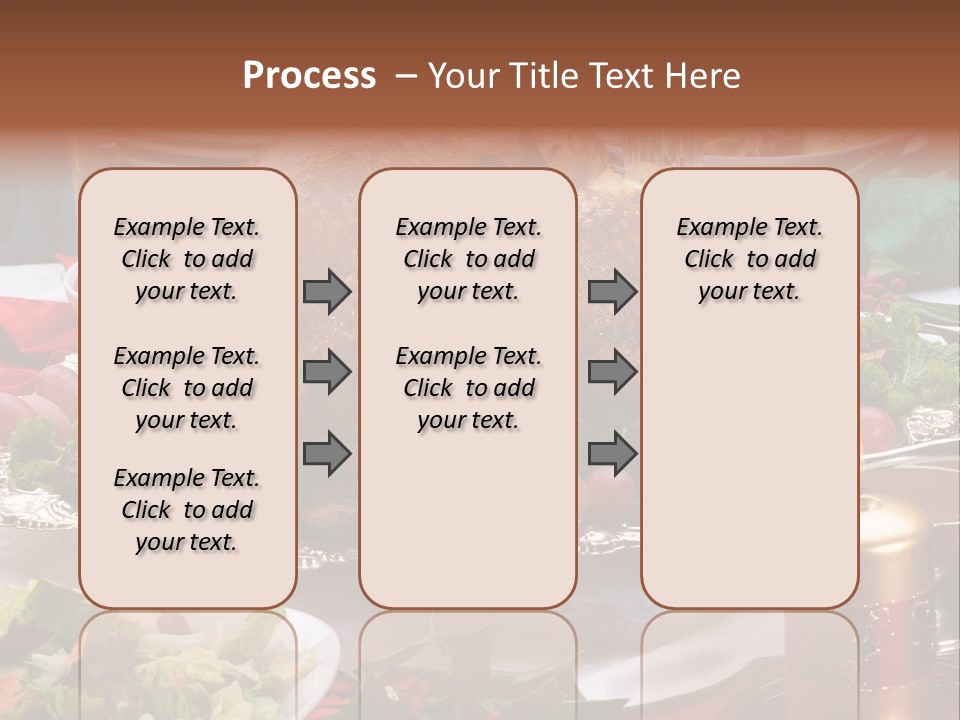 Process – Your Title Text Here

Example Text. Click to add your text.

Example Text. Click to add your text.

Example Text. Click to add your text.

Example Text. Click to add your text.

Example Text. Click to add your text.

Example Text. Click to add your text.